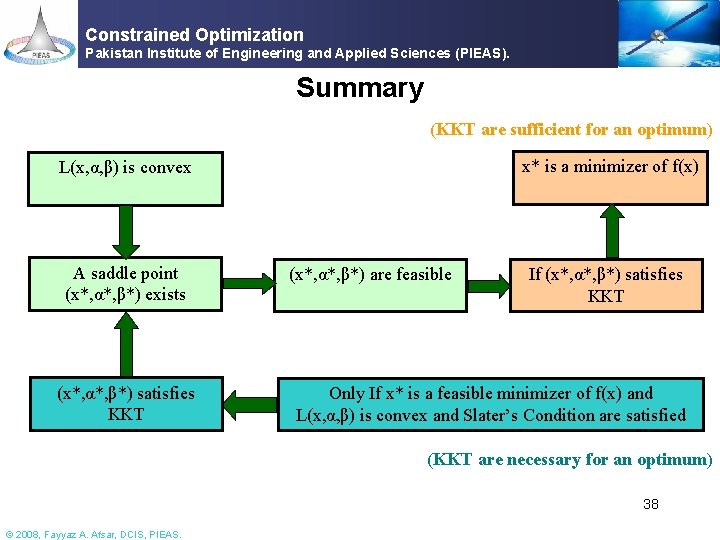 PIEAS

Constrained Optimization
Pakistan Institute of Engineering and Applied Sciences (PIEAS).

Summary

(KKT are sufficient for an optimum)

L(x,α,β) is convex

x* is a minimizer of f(x)

A saddle point (x*,α*,β*) exists

(x*,α*,β*) are feasible

If (x*,α*,β*) satisfies KKT

(x*,α*,β*) satisfies KKT

Only If x* is a feasible minimizer of f(x) and L(x,α,β) is convex and Slater's Condition are satisfied

(KKT are necessary for an optimum)

38

© 2008, Fayyaz A. Afsar, DCIS, PIEAS.